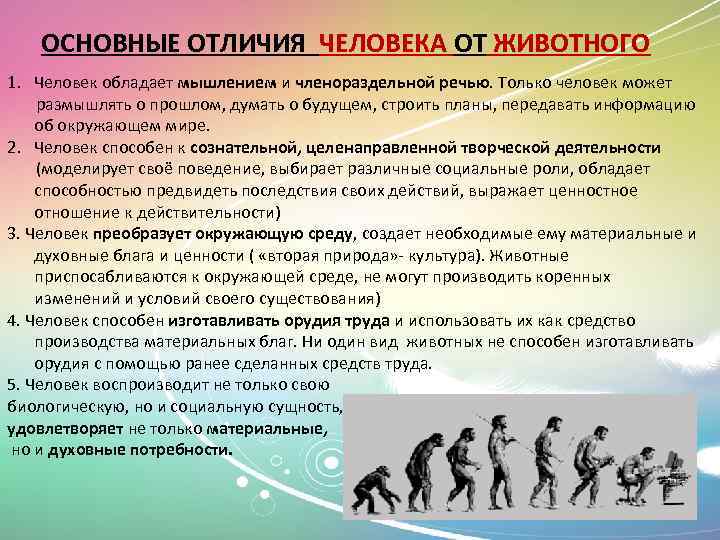 ОСНОВНЫЕ ОТЛИЧИЯ ЧЕЛОВЕКА ОТ ЖИВОТНОГО

1. Человек обладает мышлением и членораздельной речью. Только человек может размышлять о прошлом, думать о будущем, строить планы, передавать информацию об окружающем мире.

2. Человек способен к сознательной, целенаправленной творческой деятельности (моделирует своё поведение, выбирает различные социальные роли, обладает способностью предвидеть последствия своих действий, выражает ценностное отношение к действительности)

3. Человек преобразует окружающую среду, создает необходимые ему материальные и духовные блага и ценности ( «вторая природа»- культура). Животные приспосабливаются к окружающей среде, не могут производить коренных изменений и условий своего существования)

4. Человек способен изготавливать орудия труда и использовать их как средство производства материальных благ. Ни один вид животных не способен изготавливать орудия с помощью ранее сделанных средств труда.

5. Человек воспроизводит не только свою биологическую, но и социальную сущность, удовлетворяет не только материальные, но и духовные потребности.